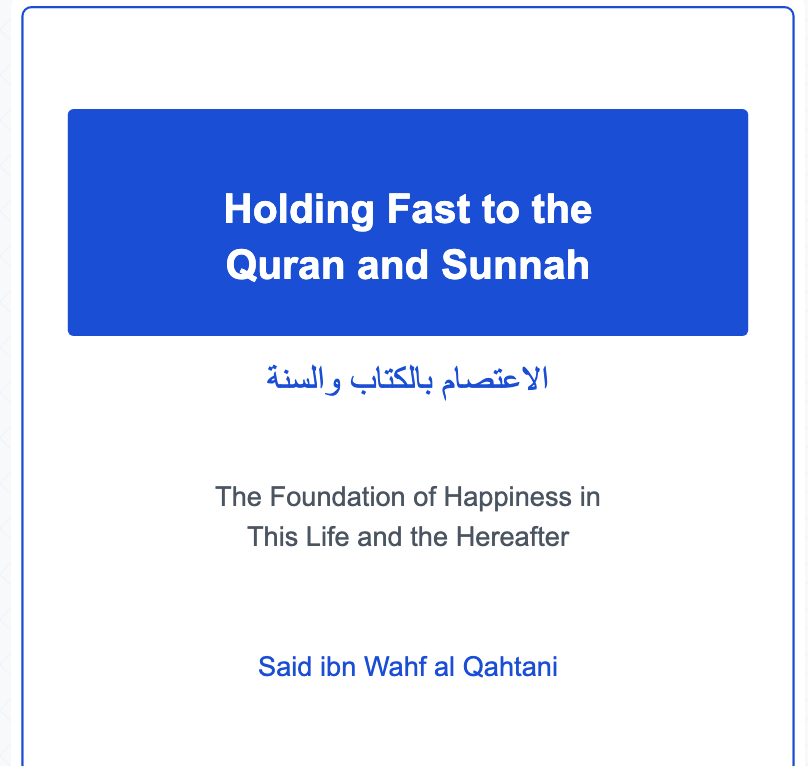 Holding Fast to the Quran and Sunnah

الاعتصام بالكتاب والسنة

The Foundation of Happiness in This Life and the Hereafter

Said ibn Wahf al Qahtani